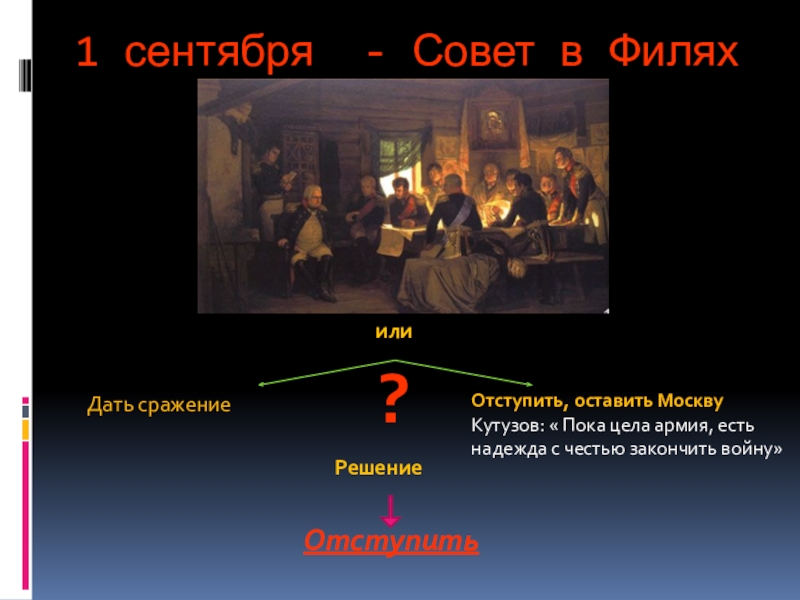 1 сентября - Совет в Филях

или

Дать сражение

?

Отступить, оставить Москву
Кутузов: « Пока цела армия, есть надежда с честью закончить войну»

Решение

Отступить